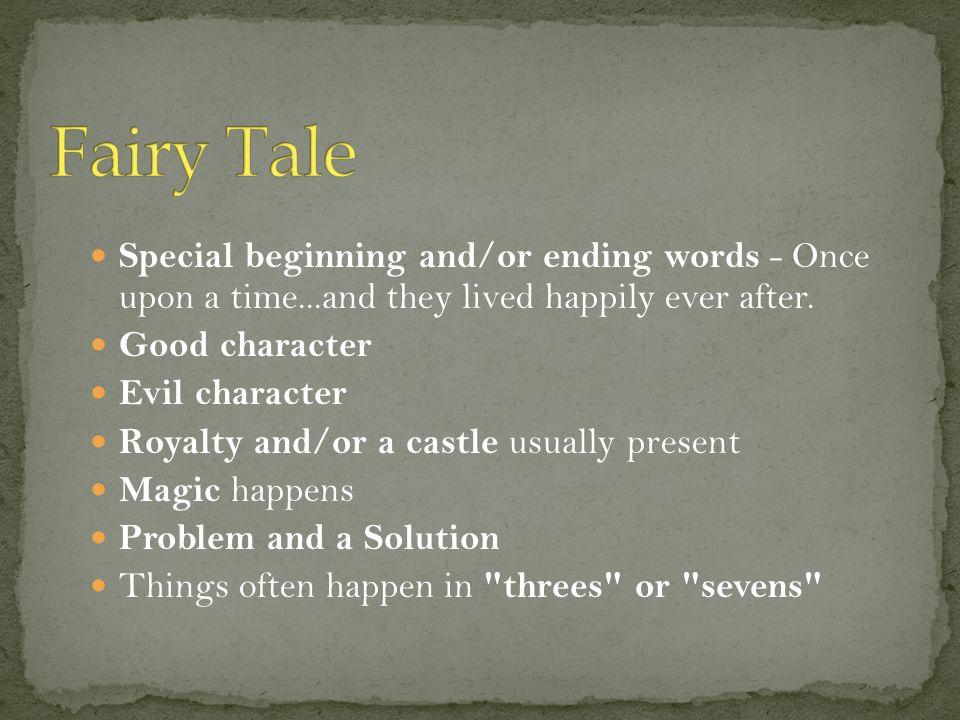 Fairy Tale

- Special beginning and/or ending words - Once upon a time...and they lived happily ever after.
- Good character
- Evil character
- Royalty and/or a castle usually present
- Magic happens
- Problem and a Solution
- Things often happen in "threes" or "sevens"